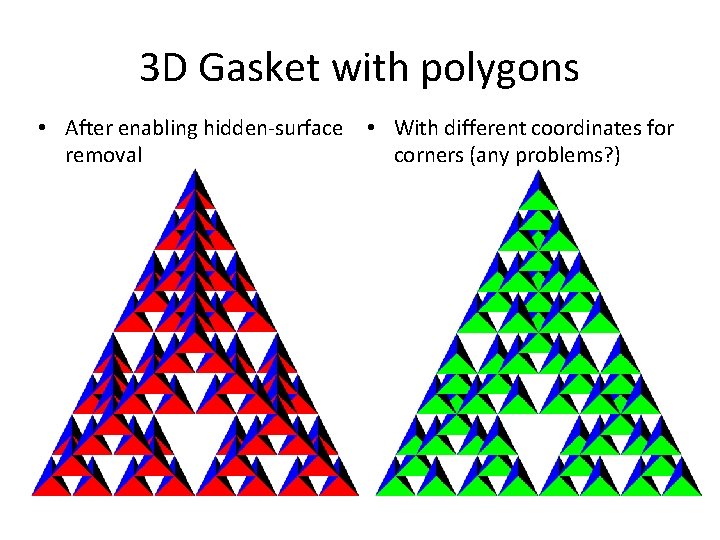 3D Gasket with polygons

• After enabling hidden-surface removal

• With different coordinates for corners (any problems?)